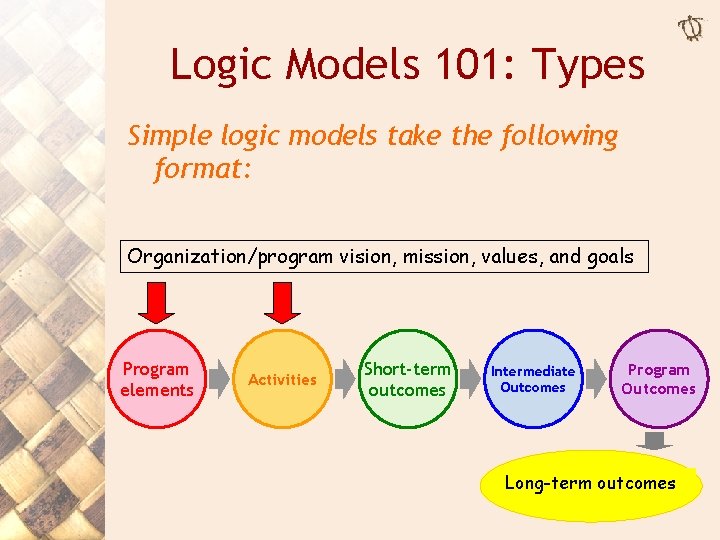 Logic Models 101: Types

Simple logic models take the following format:

Organization/program vision, mission, values, and goals

Program elements

Activities

Short-term outcomes

Intermediate Outcomes

Program Outcomes

Long-term outcomes